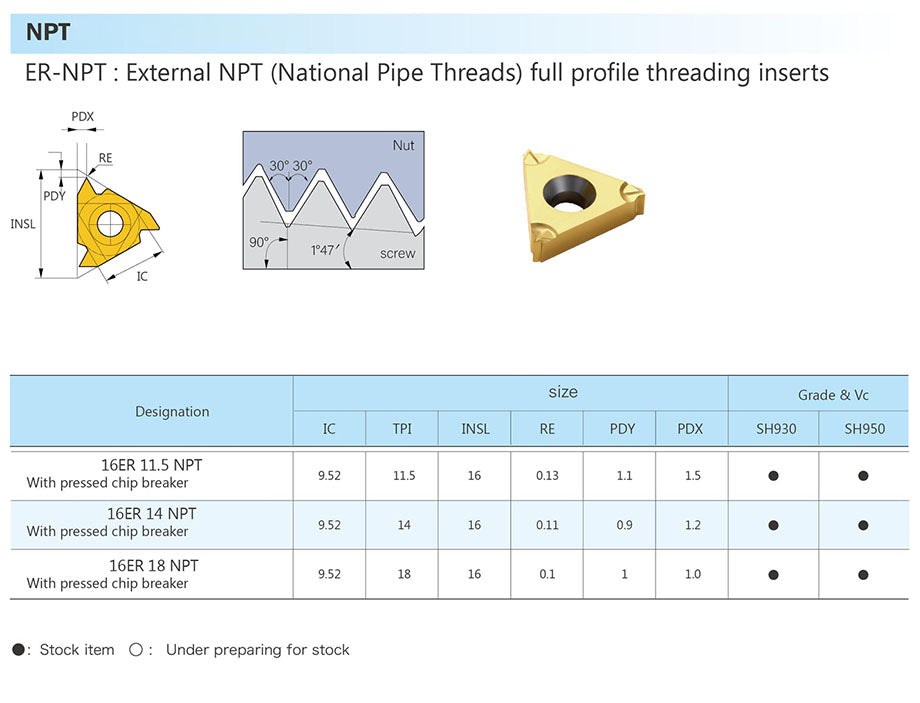 NPT

ER-NPT : External NPT (National Pipe Threads) full profile threading inserts

PDX
RE
PDY
INSL
IC

Nut
30° 30°
90°
1°47′
screw

| Designation | size | | | | | | Grade & Vc | |
|---|---|---|---|---|---|---|---|---|
| | IC | TPI | INSL | RE | PDY | PDX | SH930 | SH950 |
| 16ER 11.5 NPT With pressed chip breaker | 9.52 | 11.5 | 16 | 0.13 | 1.1 | 1.5 | ● | ● |
| 16ER 14 NPT With pressed chip breaker | 9.52 | 14 | 16 | 0.11 | 0.9 | 1.2 | ● | ● |
| 16ER 18 NPT With pressed chip breaker | 9.52 | 18 | 16 | 0.1 | 1 | 1.0 | ● | ● |

●: Stock item ○: Under preparing for stock